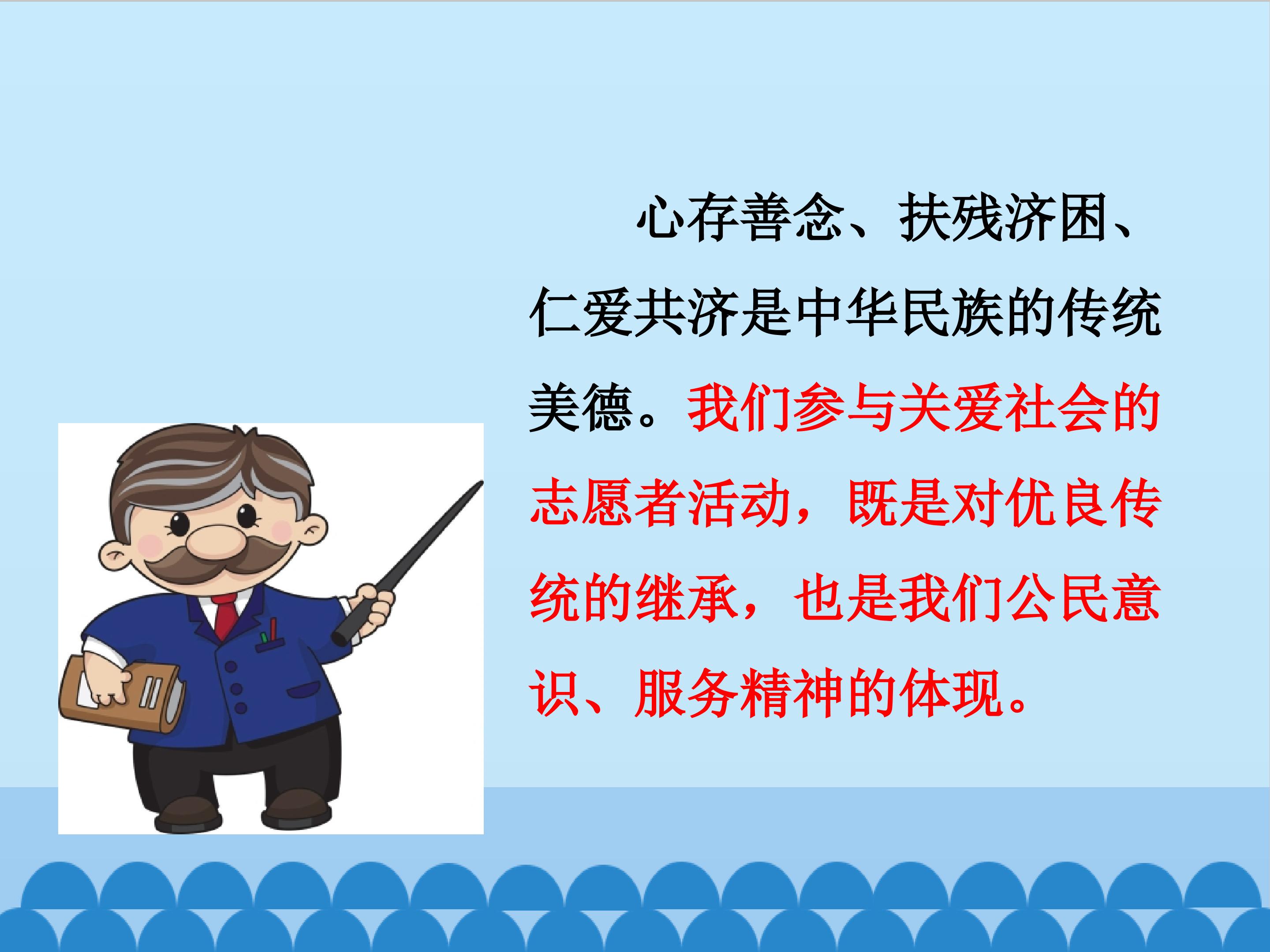 心存善念、扶残济困、仁爱共济是中华民族的传统美德。我们参与关爱社会的志愿者活动，既是对优良传统的继承，也是我们公民意识、服务精神的体现。